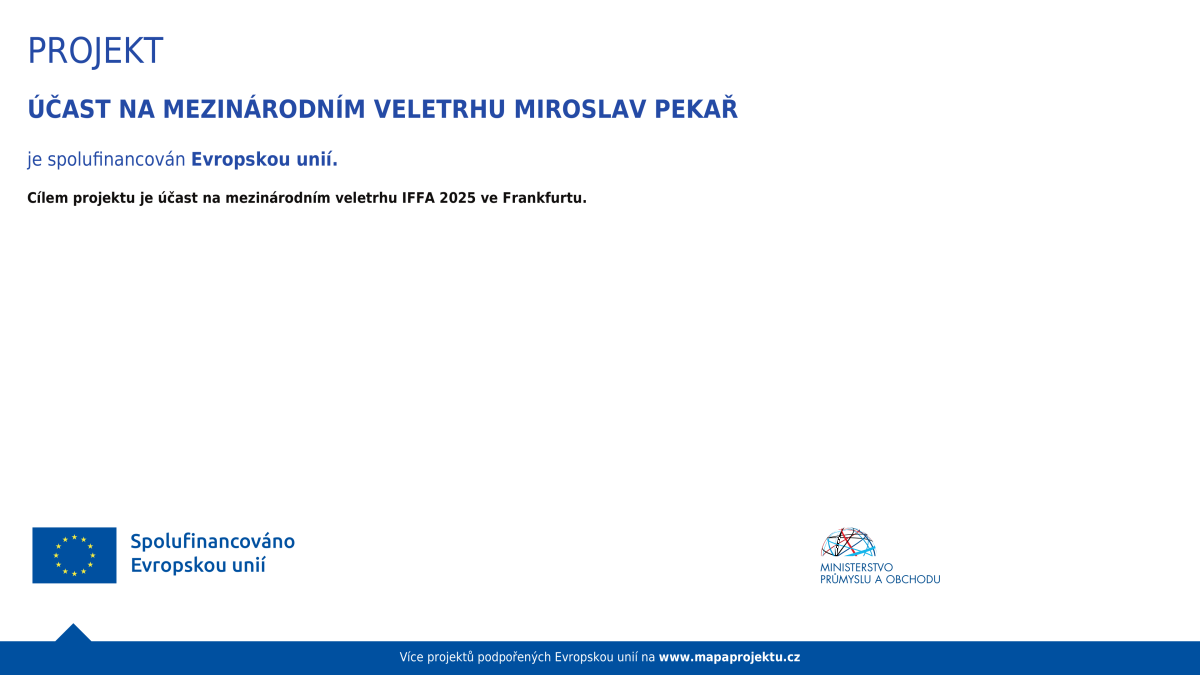 PROJEKT

ÚČAST NA MEZINÁRODNÍM VELETRHU MIROSLAV PEKAŘ

je spolufinancován Evropskou unií.

Cílem projektu je účast na mezinárodním veletrhu IFFA 2025 ve Frankfurtu.

Spolufinancováno Evropskou unií

MINISTERSTVO PRŮMYSLU A OBCHODU

Více projektů podpořených Evropskou unií na www.mapaprojektu.cz